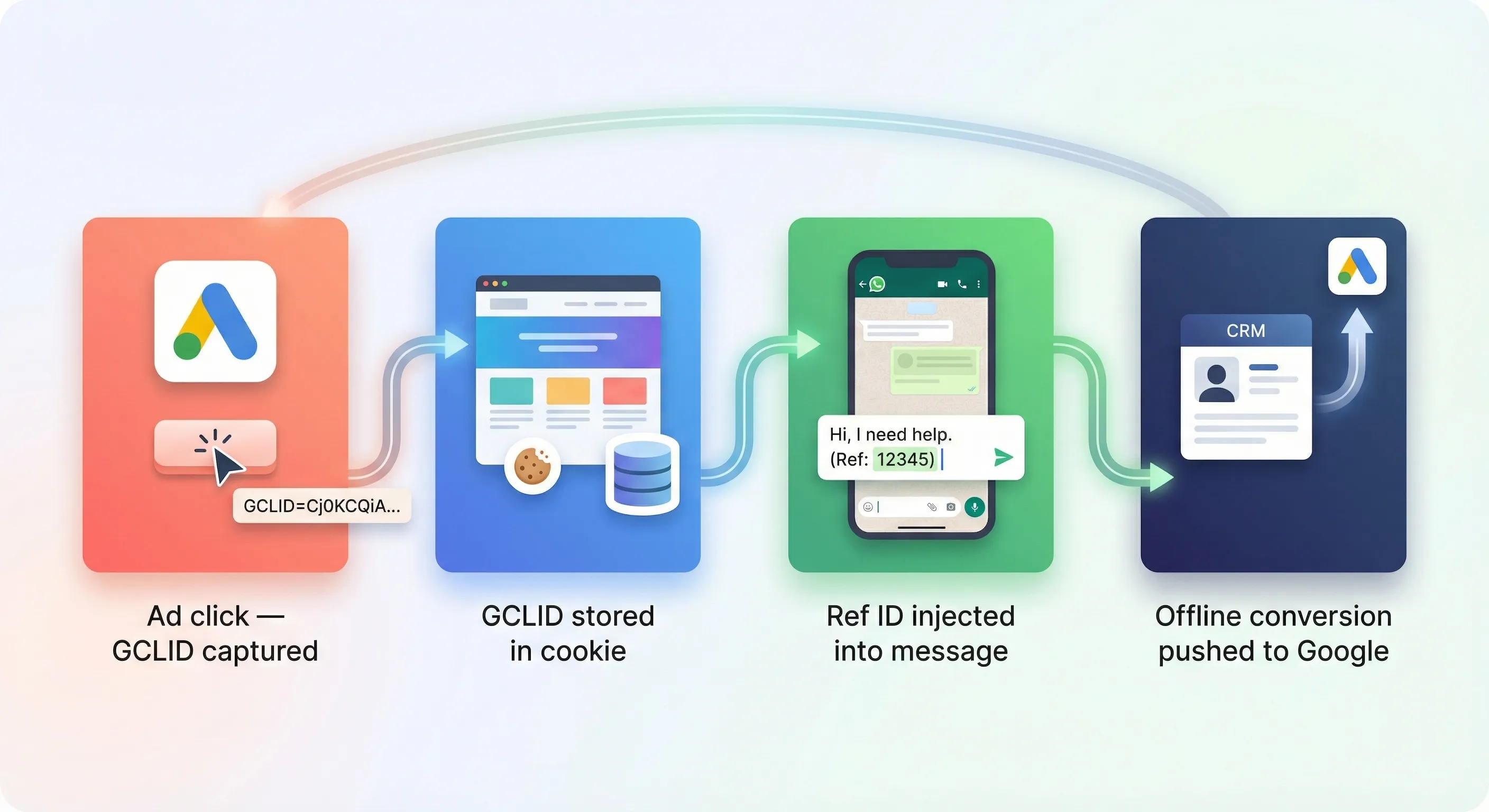 GCLID=Cj0KCQiA...

Ad click —
GCLID captured

GCLID stored
in cookie

Hi, I need help.
(Ref: 12345)

Ref ID injected
into message

CRM

Offline conversion
pushed to Google